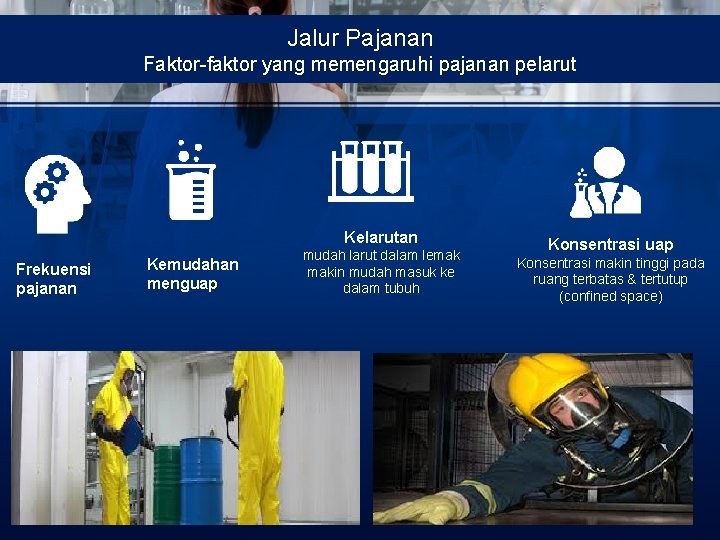 Jalur Pajanan
Faktor-faktor yang memengaruhi pajanan pelarut

Frekuensi pajanan

Kemudahan menguap

Kelarutan
mudah larut dalam lemak makin mudah masuk ke dalam tubuh

Konsentrasi uap
Konsentrasi makin tinggi pada ruang terbatas & tertutup (confined space)